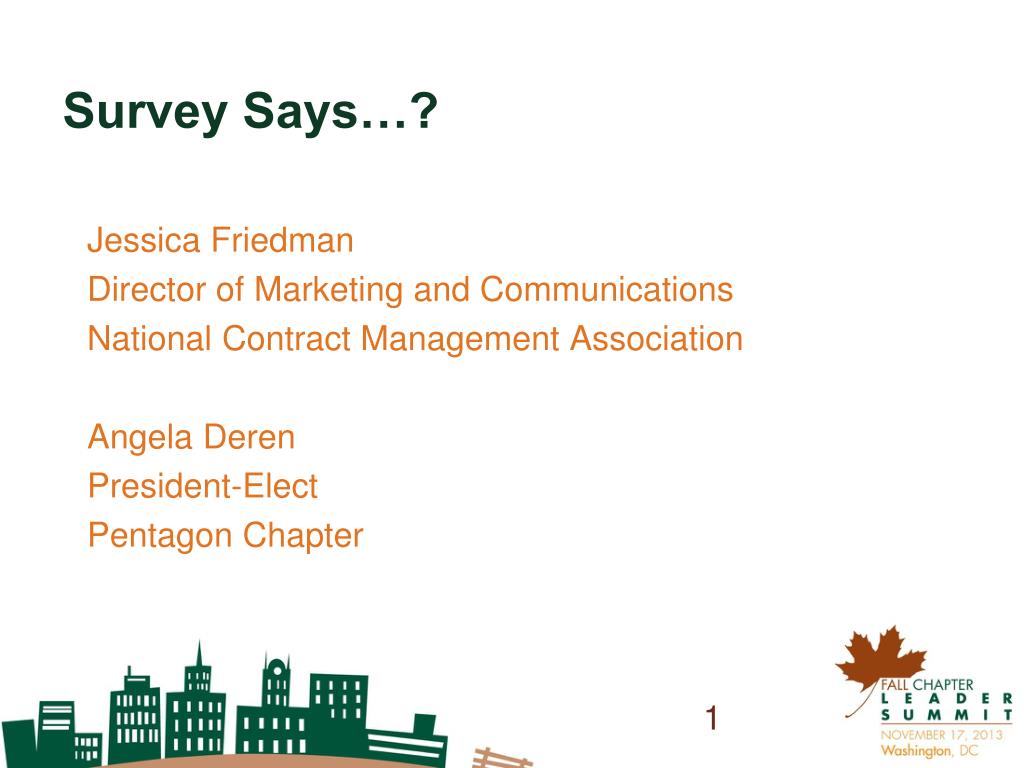 Survey Says…?

Jessica Friedman
Director of Marketing and Communications
National Contract Management Association

Angela Deren
President-Elect
Pentagon Chapter

1

FALL CHAPTER
LEADER
SUMMIT
NOVEMBER 17, 2013
Washington, DC